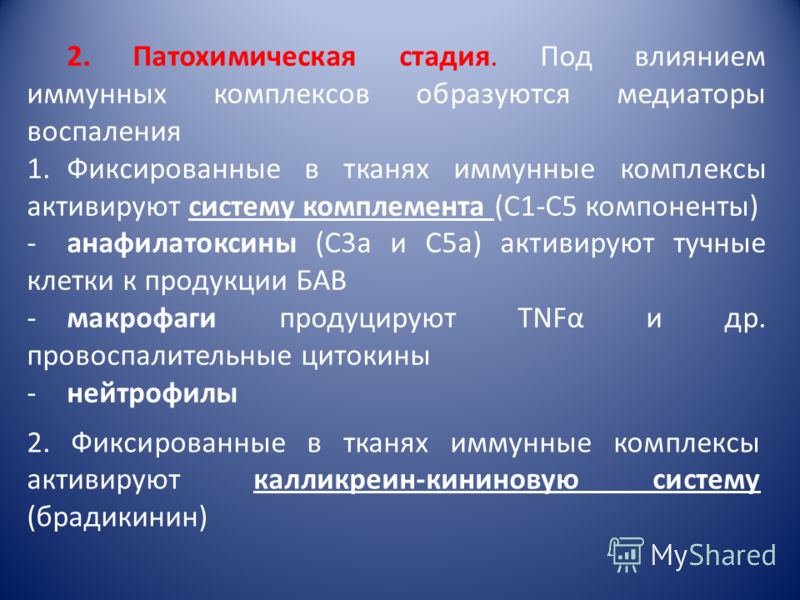 2. Патохимическая стадия. Под влиянием иммунных комплексов образуются медиаторы воспаления

1. Фиксированные в тканях иммунные комплексы активируют систему комплемента (С1-С5 компоненты)

- анафилатоксины (С3а и С5а) активируют тучные клетки к продукции БАВ

- макрофаги продуцируют TNFα и др. провоспалительные цитокины

- нейтрофилы

2. Фиксированные в тканях иммунные комплексы активируют калликреин-кининовую систему (брадикинин)

MyShared